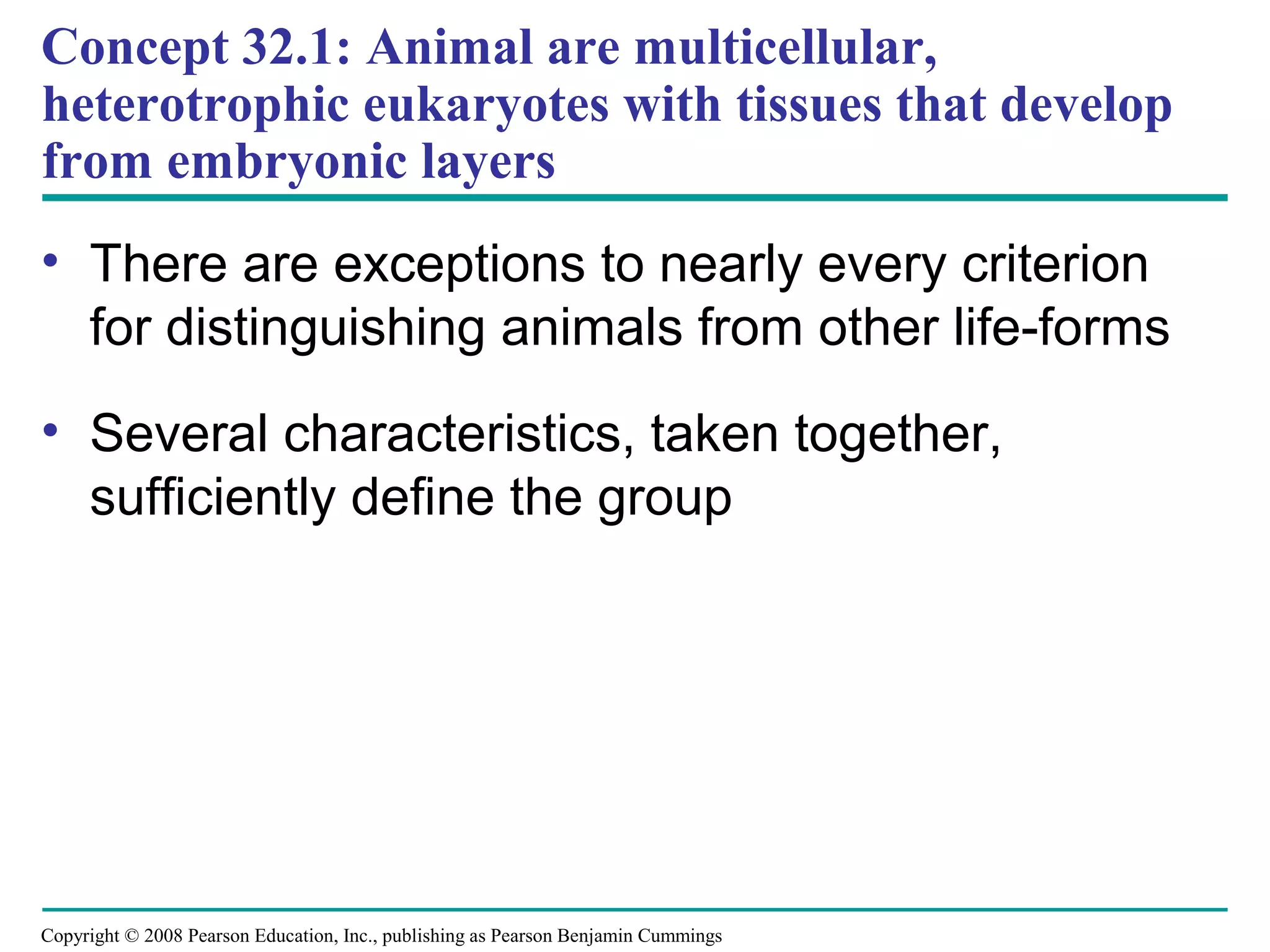 Concept 32.1: Animal are multicellular, heterotrophic eukaryotes with tissues that develop from embryonic layers

• There are exceptions to nearly every criterion for distinguishing animals from other life-forms

• Several characteristics, taken together, sufficiently define the group

Copyright © 2008 Pearson Education, Inc., publishing as Pearson Benjamin Cummings